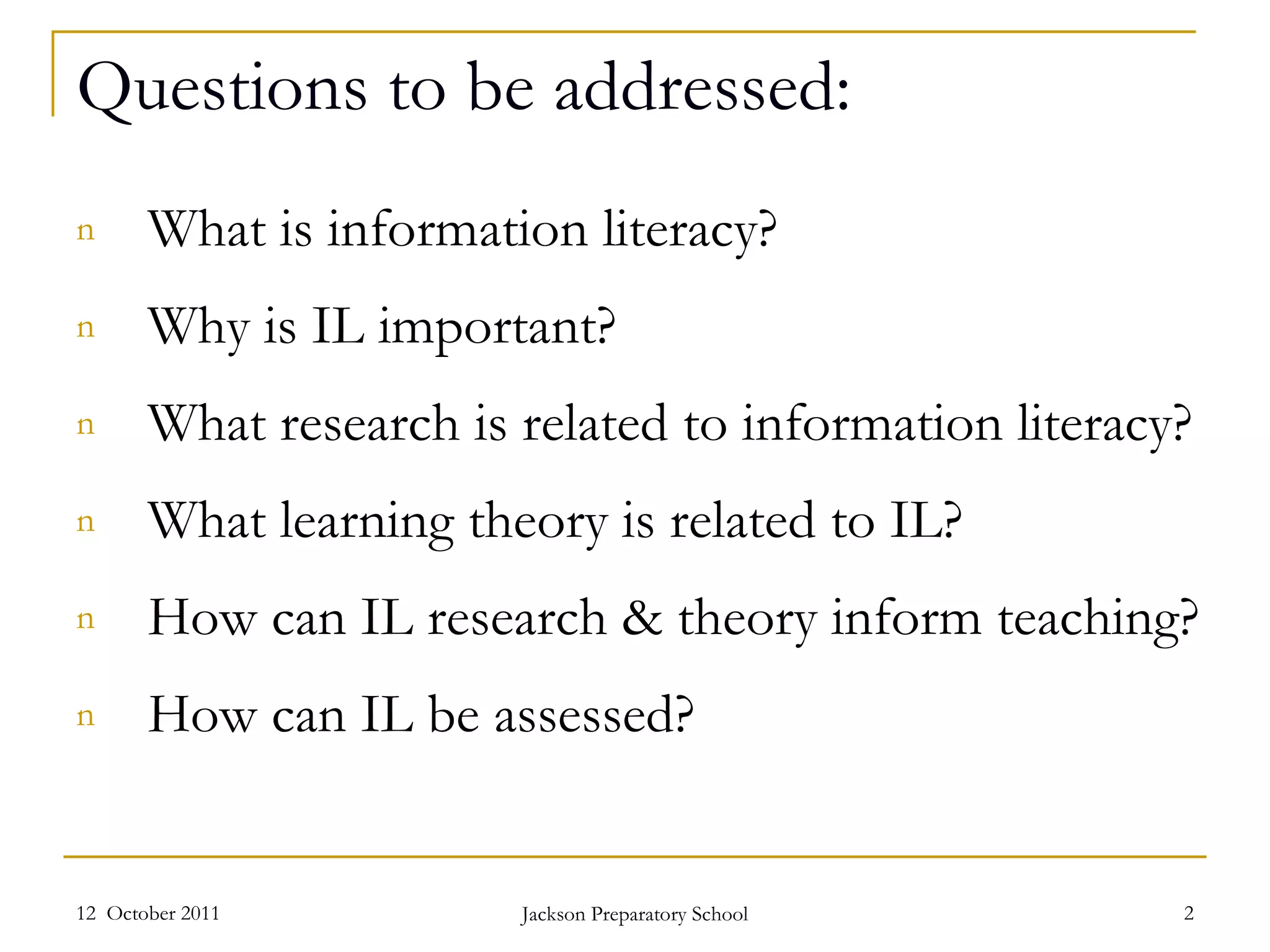 Questions to be addressed:

n What is information literacy?

n Why is IL important?

n What research is related to information literacy?

n What learning theory is related to IL?

n How can IL research & theory inform teaching?

n How can IL be assessed?

12 October 2011 Jackson Preparatory School 2